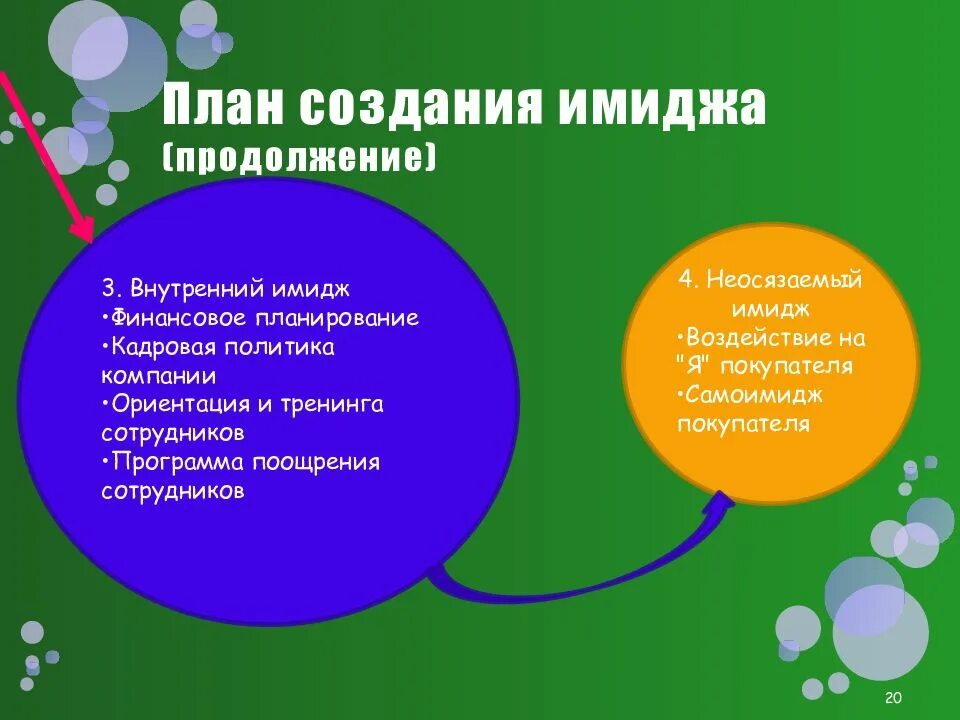 План создания имиджа
(продолжение)

3. Внутренний имидж
•Финансовое планирование
•Кадровая политика компании
•Ориентация и тренинга сотрудников
•Программа поощрения сотрудников

4. Неосязаемый имидж
•Воздействие на "Я" покупателя
•Самоимидж покупателя

20